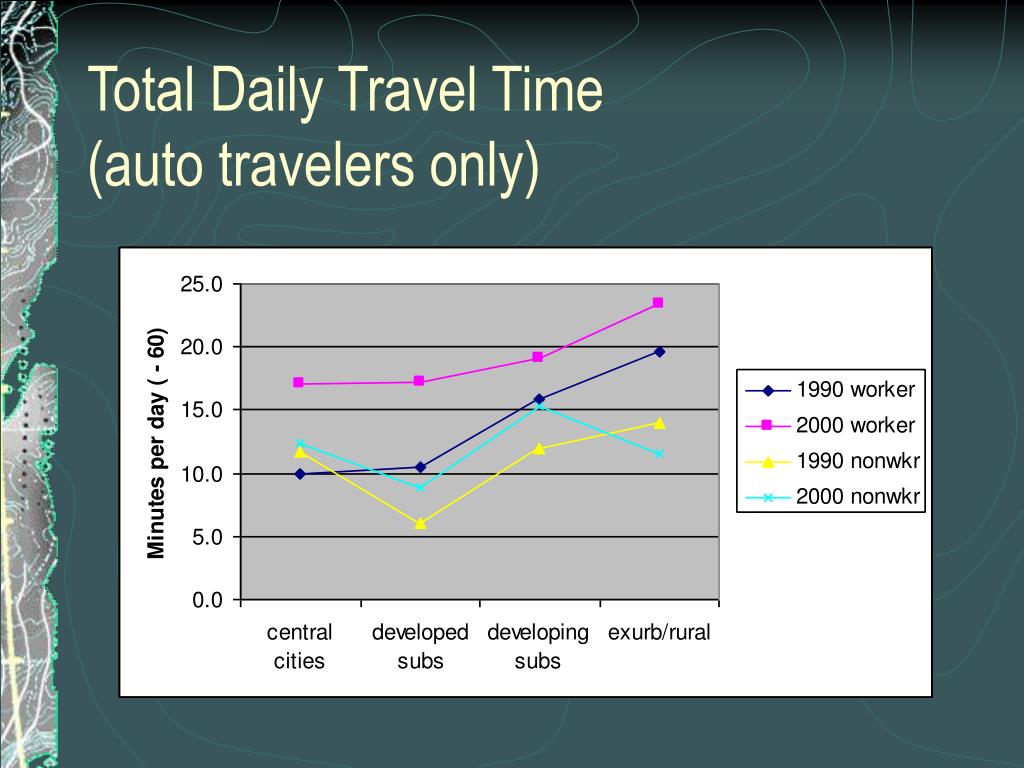 Total Daily Travel Time
(auto travelers only)

Minutes per day ( - 60)

25.0
20.0
15.0
10.0
5.0
0.0

central cities
developed subs
developing subs
exurb/rural

1990 worker
2000 worker
1990 nonwkr
2000 nonwkr